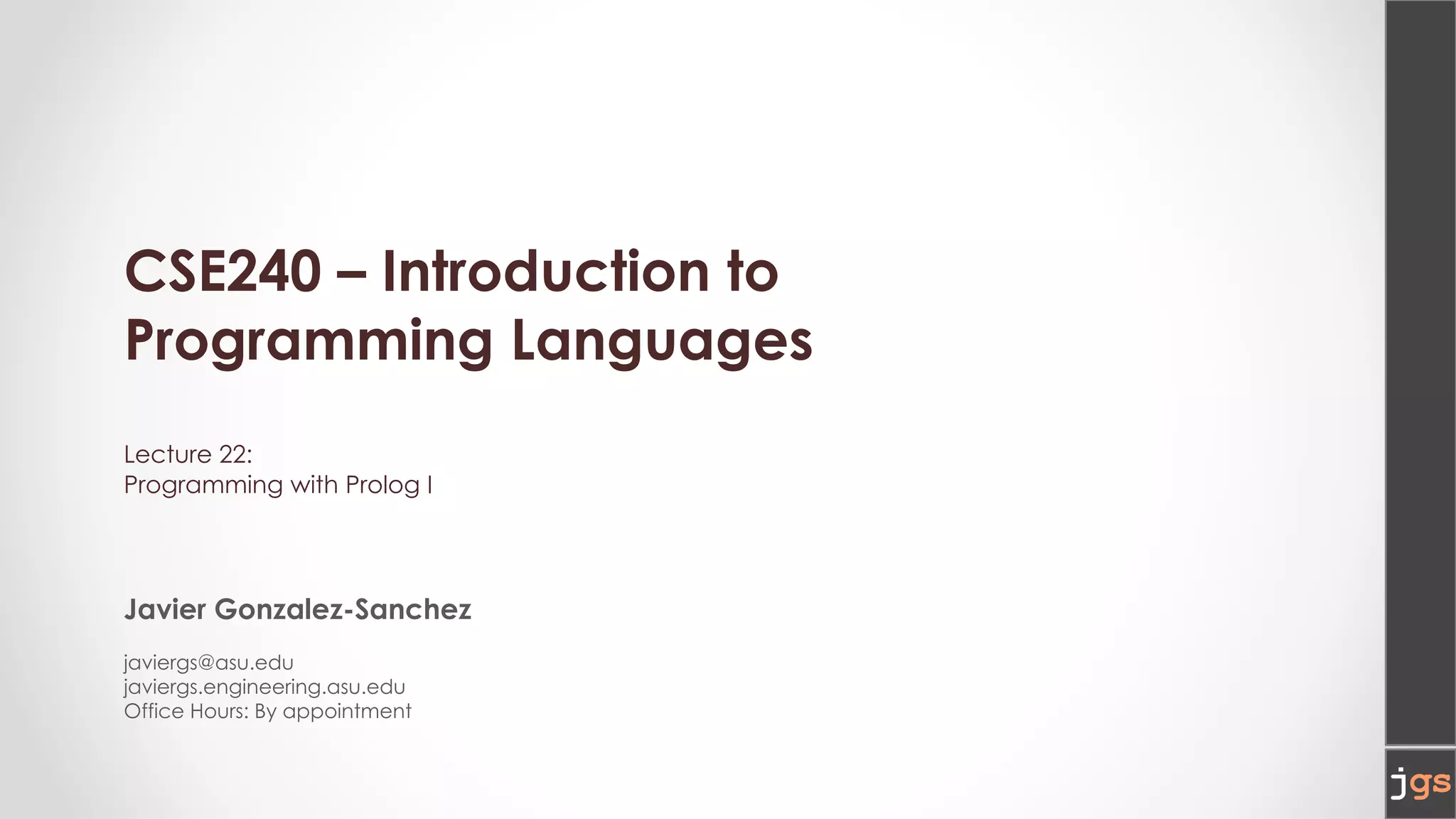 CSE240 – Introduction to Programming Languages

Lecture 22:
Programming with Prolog I

Javier Gonzalez-Sanchez

javiergs@asu.edu
javiergs.engineering.asu.edu
Office Hours: By appointment

jgs